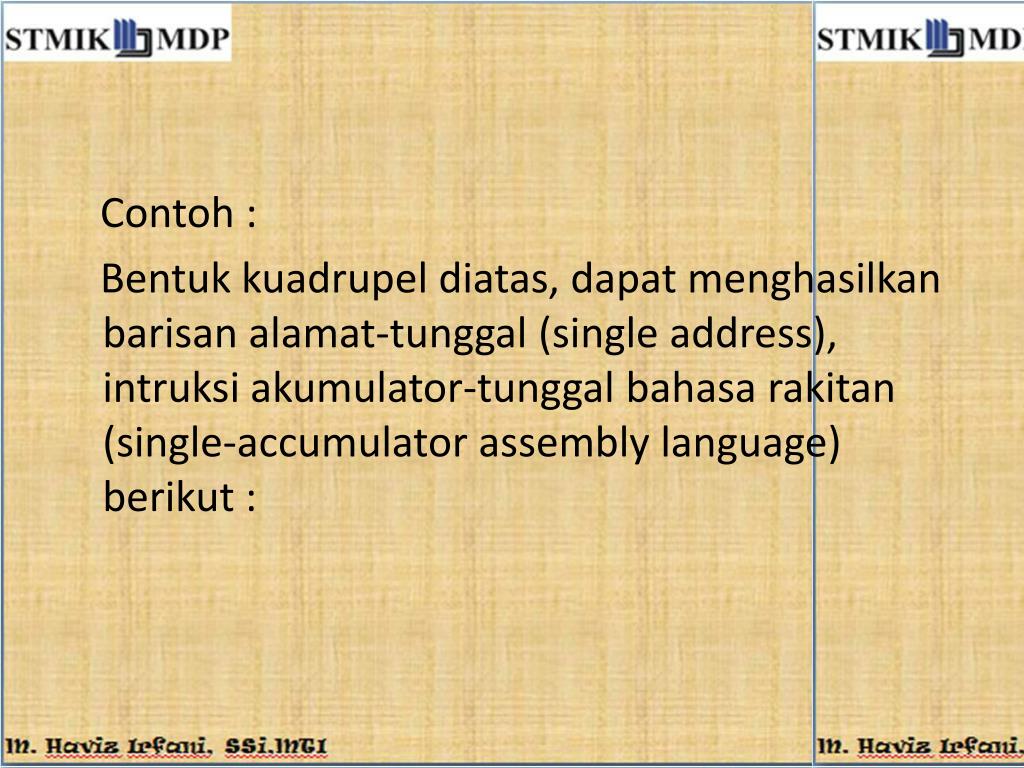 STMIK MDP

STMIK MD

Contoh :

Bentuk kuadrupel diatas, dapat menghasilkan barisan alamat-tunggal (single address), intruksi akumulator-tunggal bahasa rakitan (single-accumulator assembly language) berikut :

M. Haviz Irfani, SSi,MTI

M. Haviz Irfani,